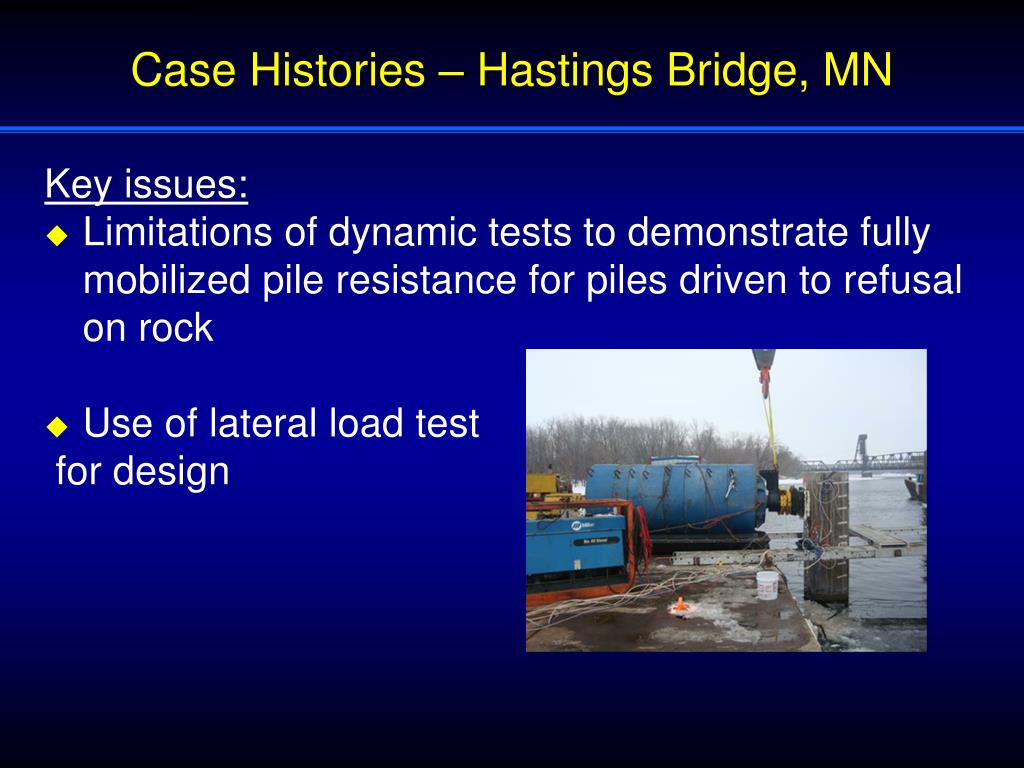 Case Histories – Hastings Bridge, MN

Key issues:

◆ Limitations of dynamic tests to demonstrate fully mobilized pile resistance for piles driven to refusal on rock

◆ Use of lateral load test for design